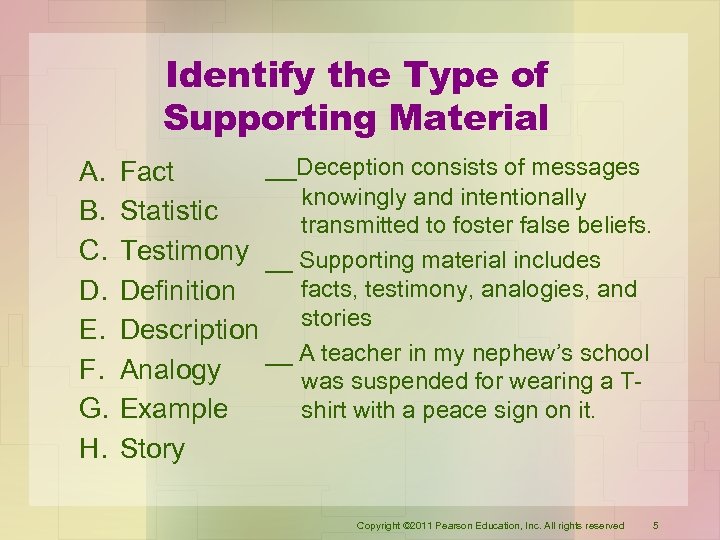 Identify the Type of Supporting Material

A. Fact
B. Statistic
C. Testimony
D. Definition
E. Description
F. Analogy
G. Example
H. Story

__Deception consists of messages knowingly and intentionally transmitted to foster false beliefs.

__ Supporting material includes facts, testimony, analogies, and stories

__ A teacher in my nephew's school was suspended for wearing a T-shirt with a peace sign on it.

Copyright ©2011 Pearson Education, Inc. All rights reserved 5